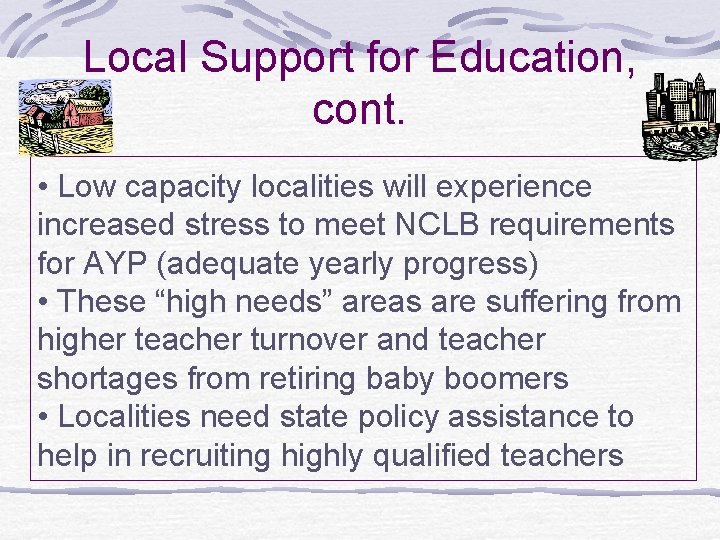 Local Support for Education, cont.

• Low capacity localities will experience increased stress to meet NCLB requirements for AYP (adequate yearly progress)
• These “high needs” areas are suffering from higher teacher turnover and teacher shortages from retiring baby boomers
• Localities need state policy assistance to help in recruiting highly qualified teachers